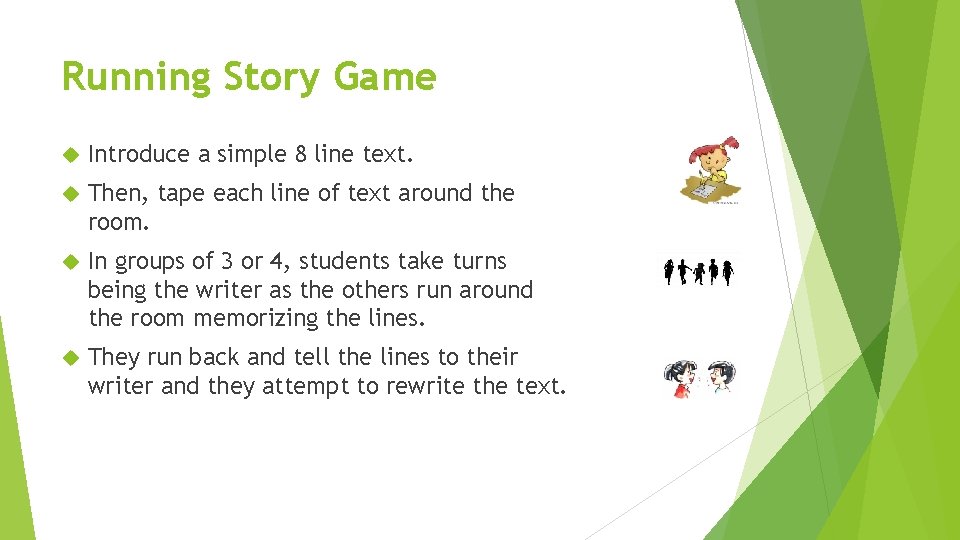 Running Story Game

Introduce a simple 8 line text.

Then, tape each line of text around the room.

In groups of 3 or 4, students take turns being the writer as the others run around the room memorizing the lines.

They run back and tell the lines to their writer and they attempt to rewrite the text.